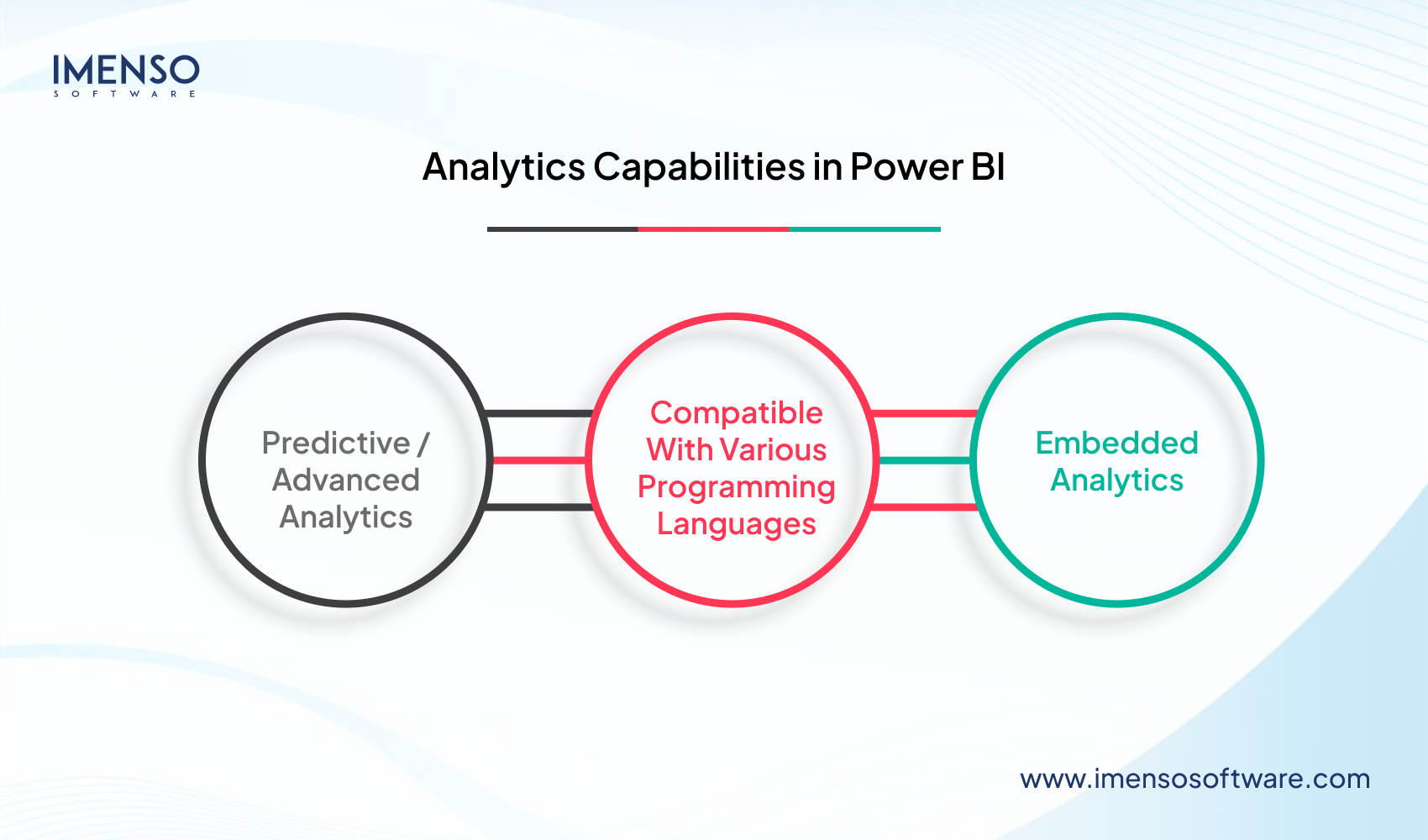 IMENSO
SOFTWARE

Analytics Capabilities in Power BI

Predictive / Advanced Analytics

Compatible With Various Programming Languages

Embedded Analytics

www.imensosoftware.com